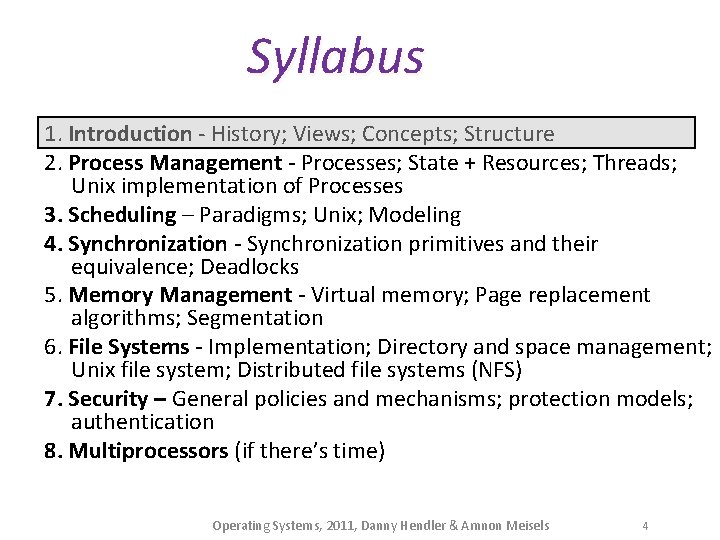 Syllabus

1. Introduction - History; Views; Concepts; Structure

2. Process Management - Processes; State + Resources; Threads; Unix implementation of Processes

3. Scheduling – Paradigms; Unix; Modeling

4. Synchronization - Synchronization primitives and their equivalence; Deadlocks

5. Memory Management - Virtual memory; Page replacement algorithms; Segmentation

6. File Systems - Implementation; Directory and space management; Unix file system; Distributed file systems (NFS)

7. Security – General policies and mechanisms; protection models; authentication

8. Multiprocessors (if there's time)

Operating Systems, 2011, Danny Hendler & Amnon Meisels 4